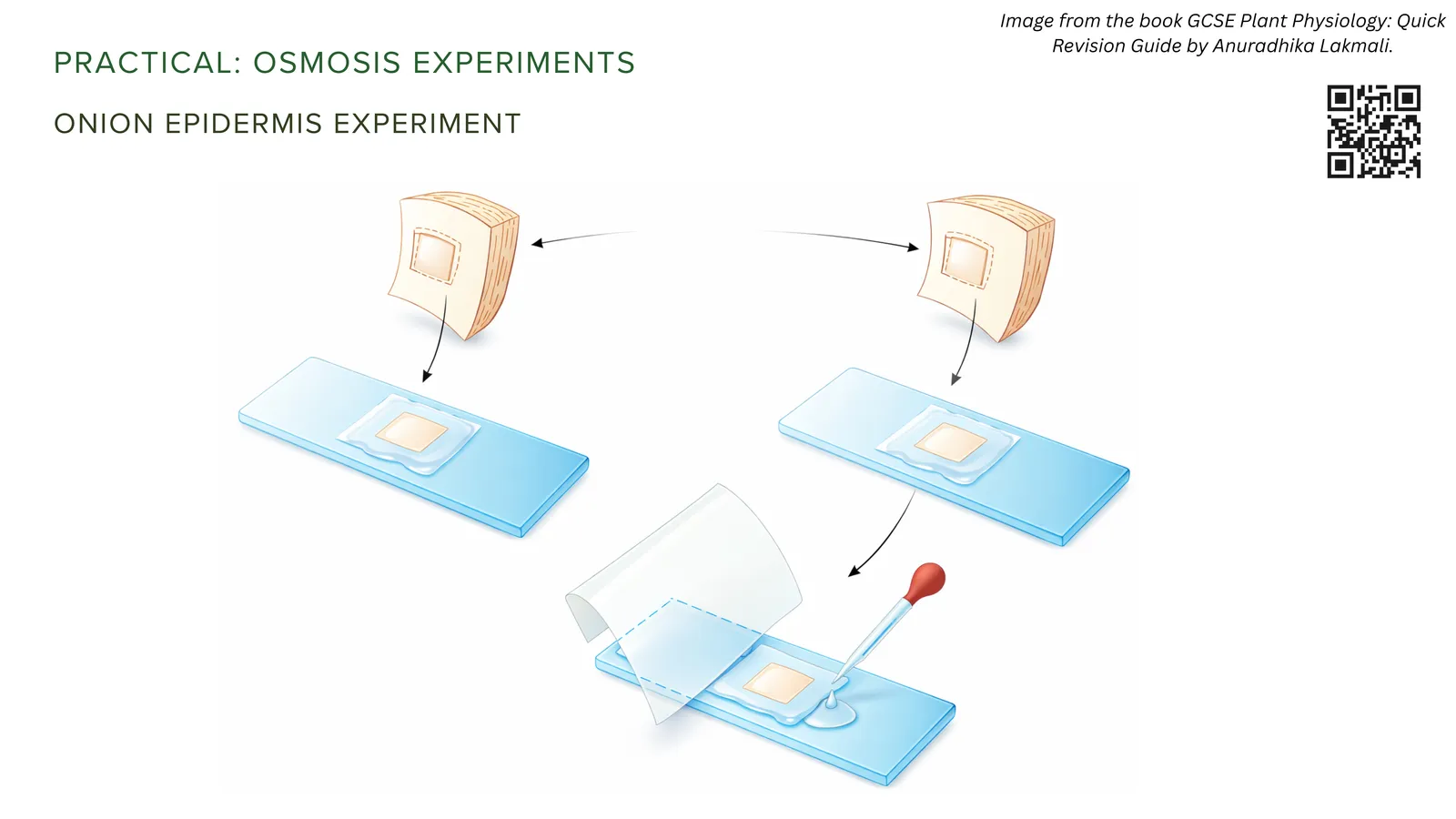 Image from the book GCSE Plant Physiology: Quick Revision Guide by Anuradhika Lakmali.

PRACTICAL: OSMOSIS EXPERIMENTS

ONION EPIDERMIS EXPERIMENT